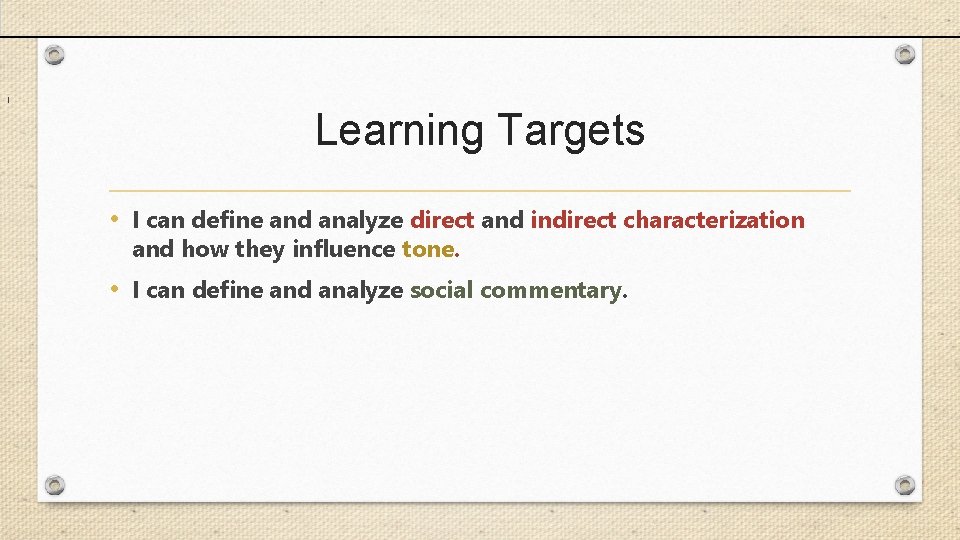 Learning Targets

• I can define and analyze direct and indirect characterization and how they influence tone.

• I can define and analyze social commentary.